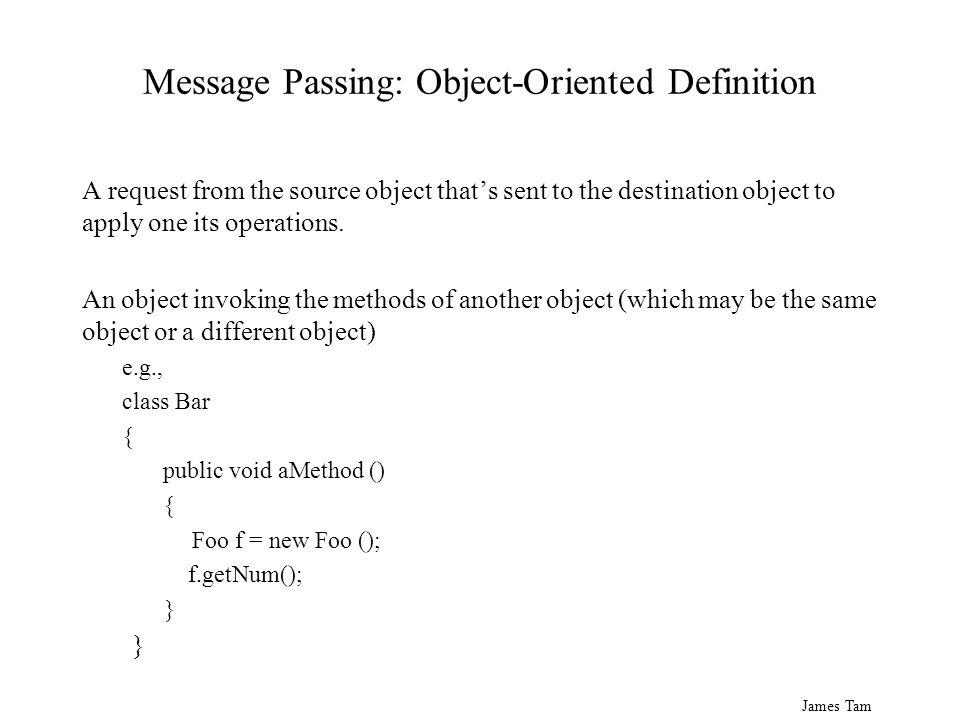 Message Passing: Object-Oriented Definition

A request from the source object that’s sent to the destination object to apply one its operations.

An object invoking the methods of another object (which may be the same object or a different object)

e.g.,
class Bar
{
public void aMethod ()
{
Foo f = new Foo ();
f.getNum();
}
}

James Tam